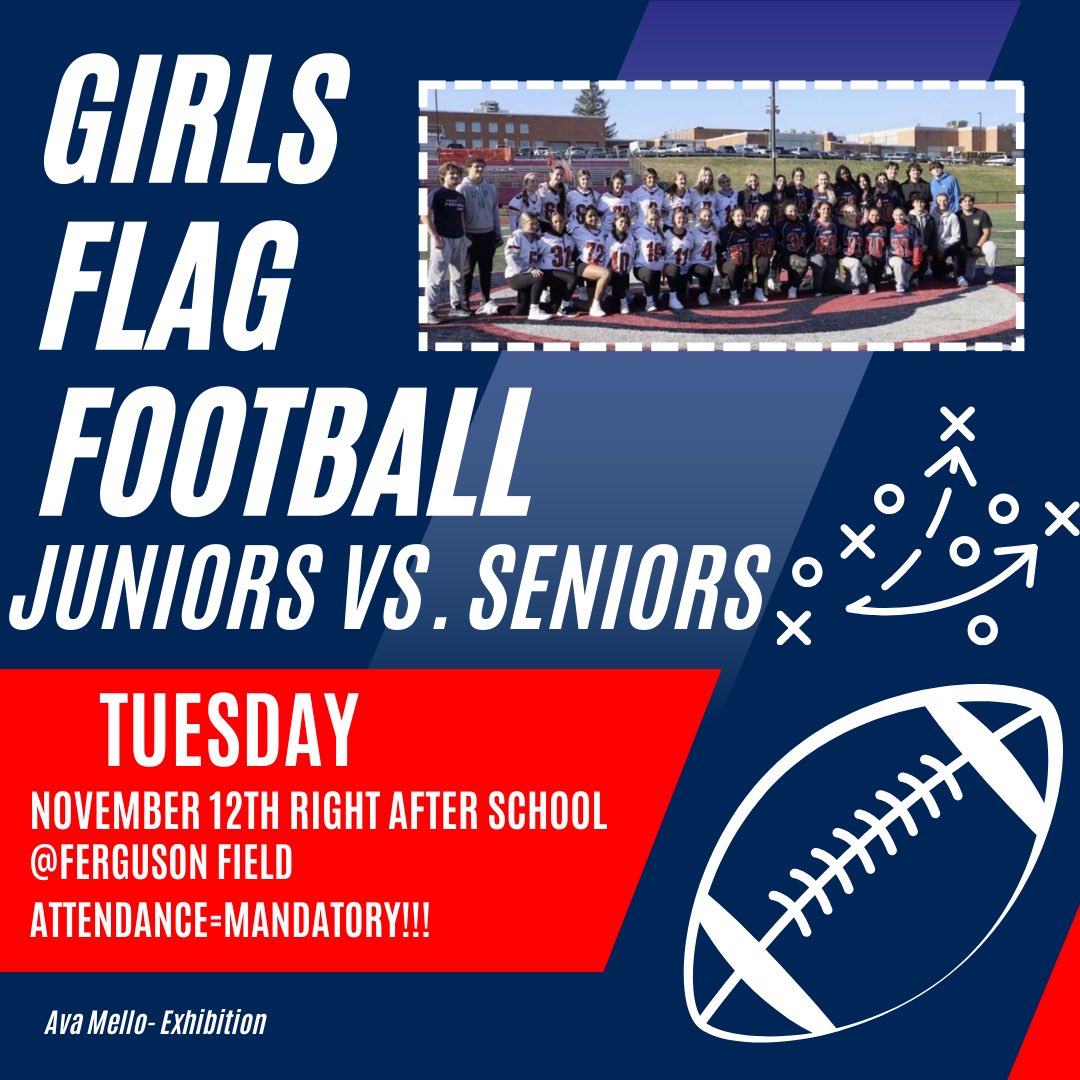 GIRLS FLAG FOOTBALL

JUNIORS VS. SENIORS

TUESDAY

NOVEMBER 12TH RIGHT AFTER SCHOOL
@FERGUSON FIELD
ATTENDANCE=MANDATORY!!!

Ava Mello- Exhibition